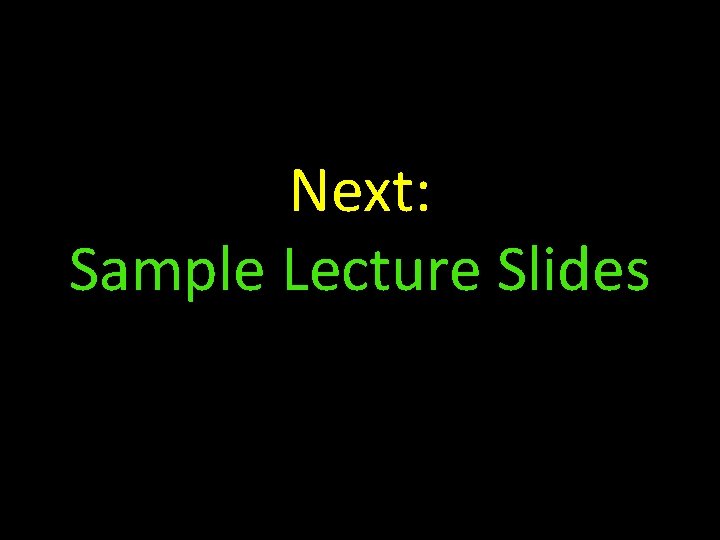 Next:
Sample Lecture Slides